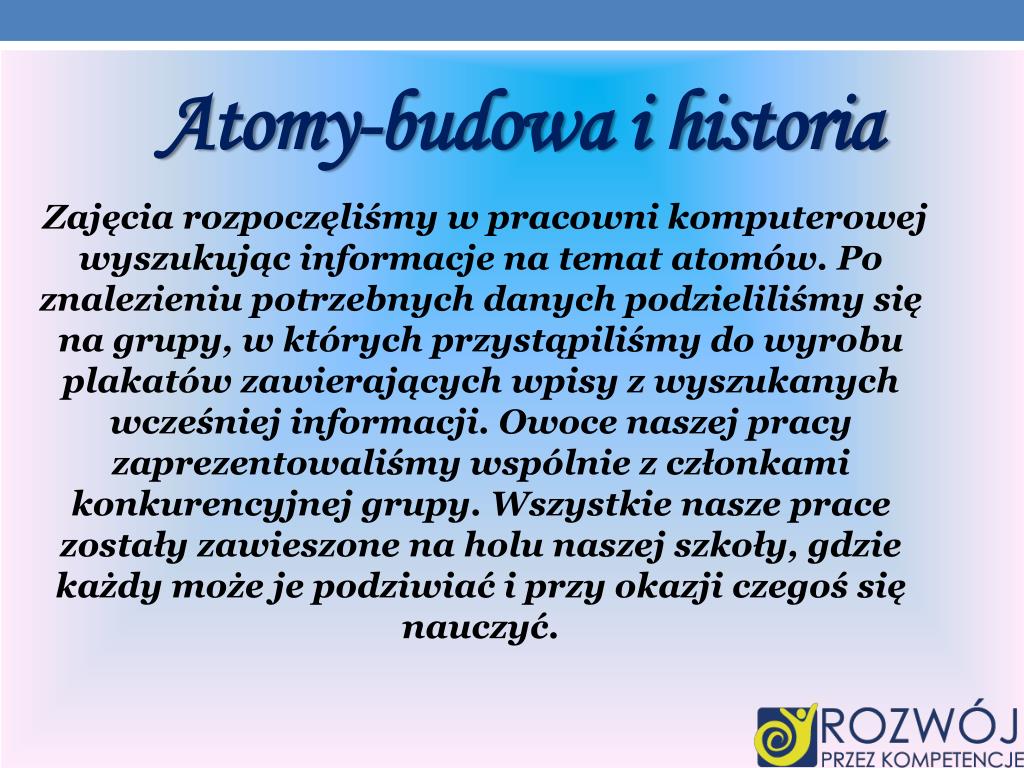 Atomy-budowa i historia

Zajęcia rozpoczęliśmy w pracowni komputerowej wyszukując informacje na temat atomów. Po znalezieniu potrzebnych danych podzieliliśmy się na grupy, w których przystąpiliśmy do wyrobu plakatów zawierających wpisy z wyszukanych wcześniej informacji. Owoce naszej pracy zaprezentowaliśmy wspólnie z członkami konkurencyjnej grupy. Wszystkie nasze prace zostały zawieszone na holu naszej szkoły, gdzie każdy może je podziwiać i przy okazji czegoś się nauczyć.

ROZWÓJ
PRZEZ KOMPETENCJE